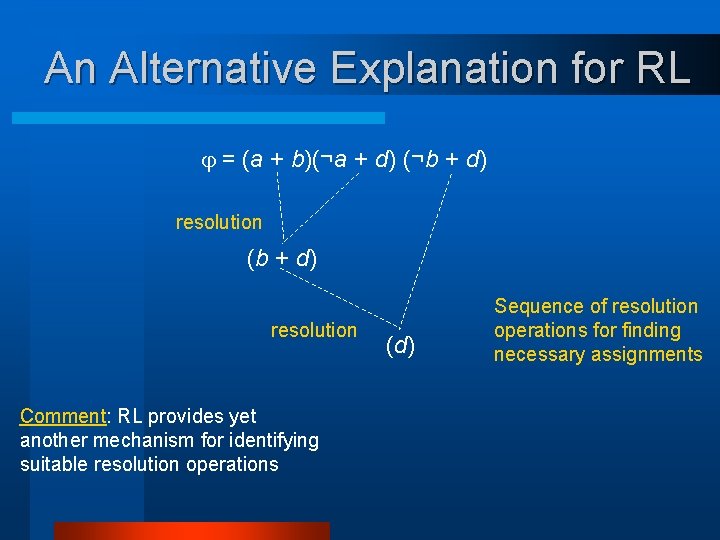 An Alternative Explanation for RL

$\varphi = (a + b)(\neg a + d)(\neg b + d)$

resolution

$(b + d)$

resolution

$(d)$

Sequence of resolution operations for finding necessary assignments

Comment: RL provides yet another mechanism for identifying suitable resolution operations